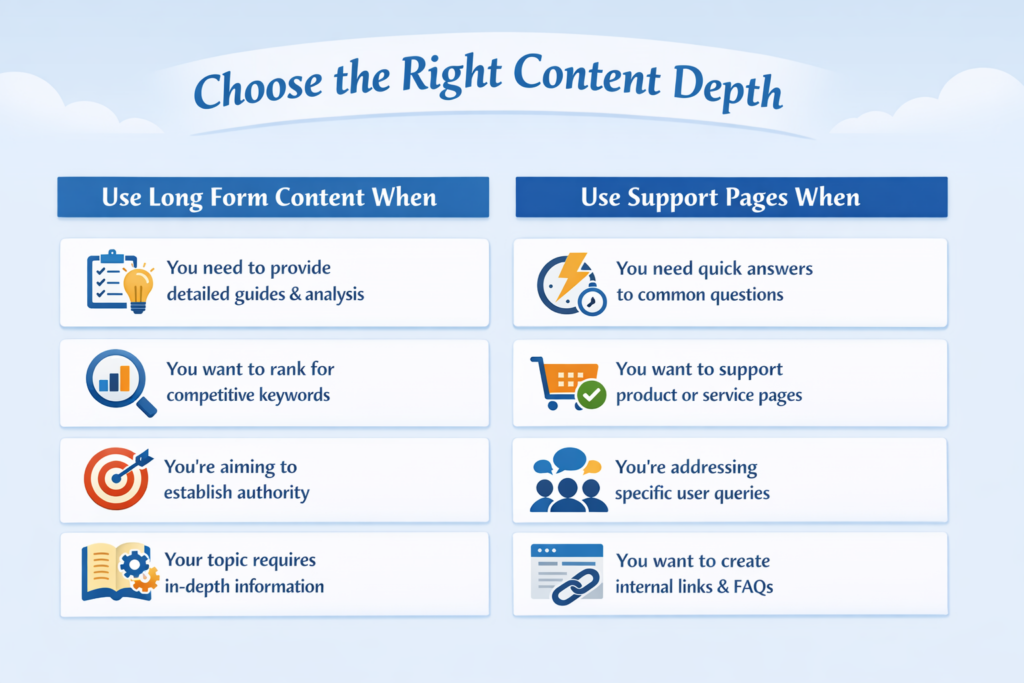 Choose the Right Content Depth

Use Long Form Content When

You need to provide detailed guides & analysis

You want to rank for competitive keywords

You're aiming to establish authority

Your topic requires in-depth information

Use Support Pages When

You need quick answers to common questions

You want to support product or service pages

You're addressing specific user queries

You want to create internal links & FAQs